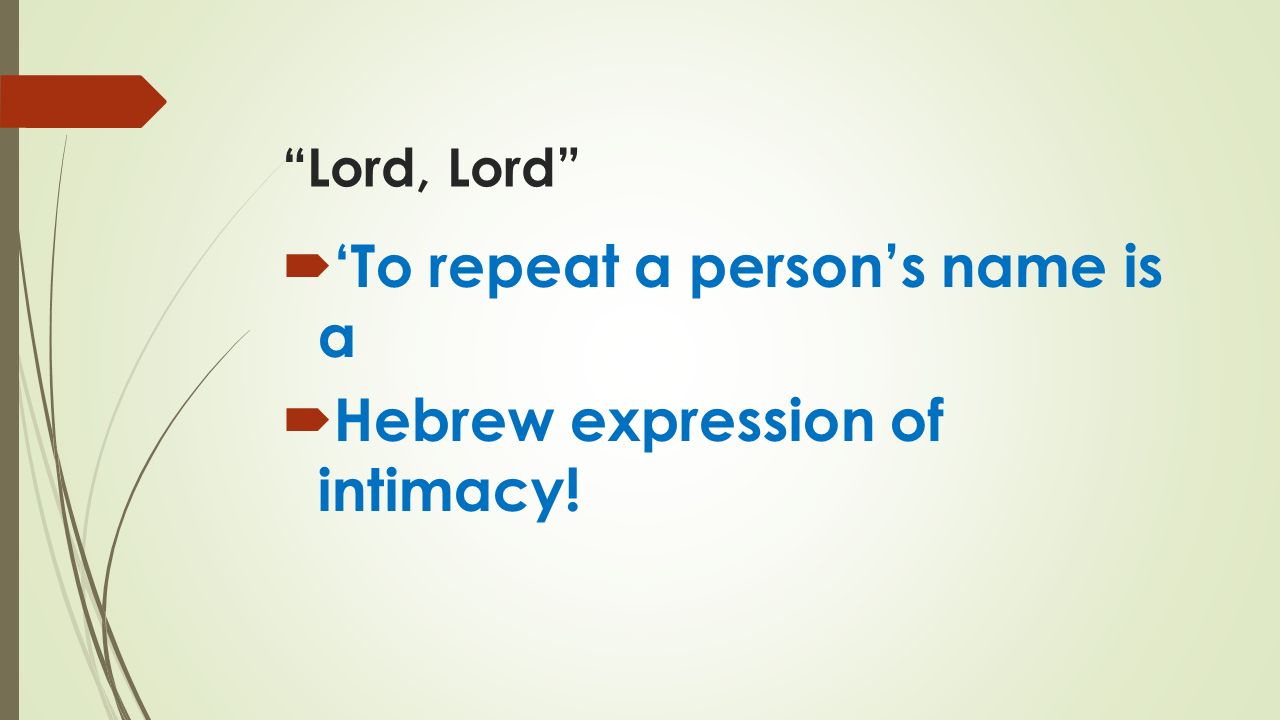 “Lord, Lord”

‘To repeat a person’s name is a

Hebrew expression of intimacy!